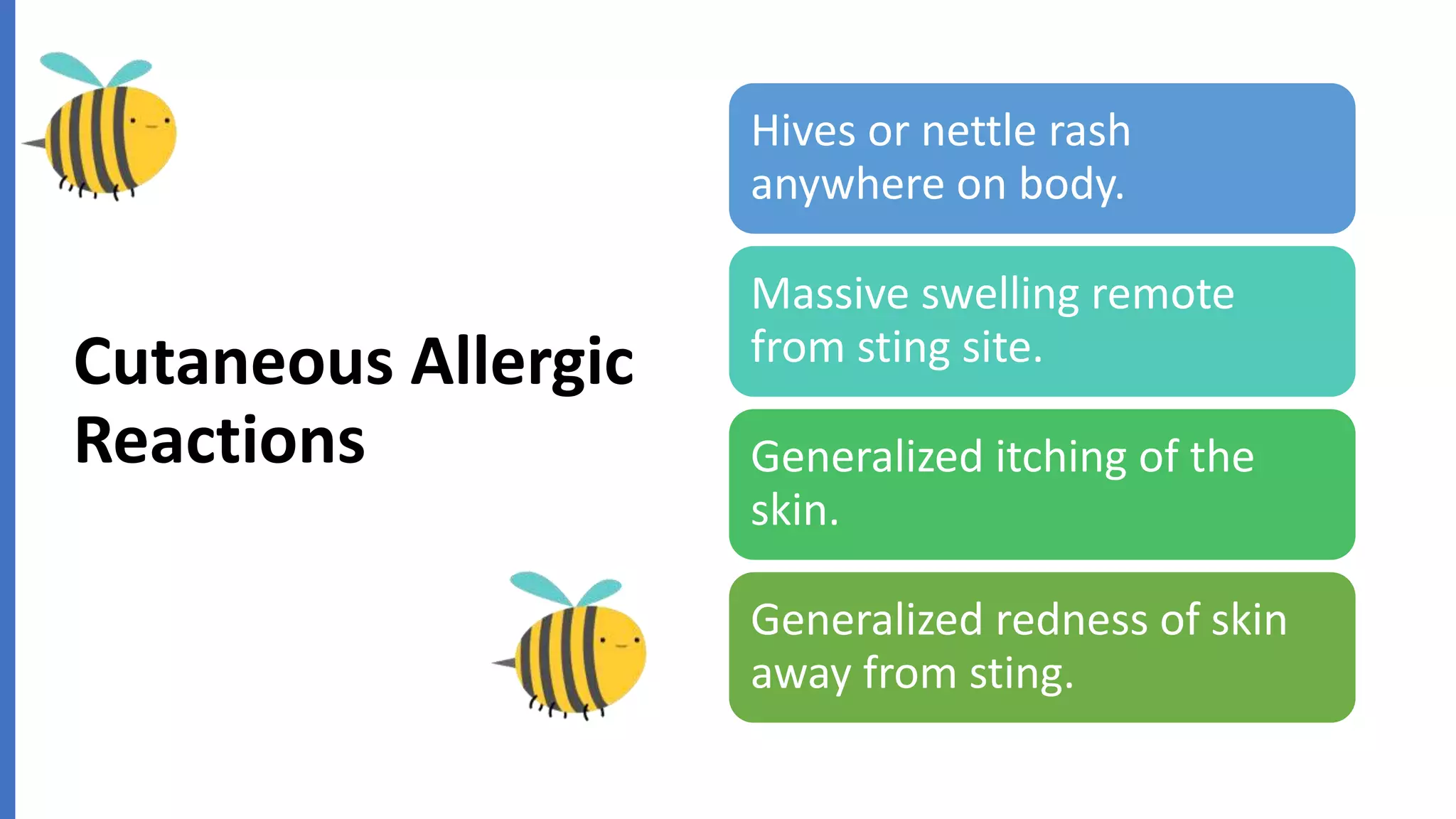 Cutaneous Allergic Reactions

Hives or nettle rash anywhere on body.

Massive swelling remote from sting site.

Generalized itching of the skin.

Generalized redness of skin away from sting.